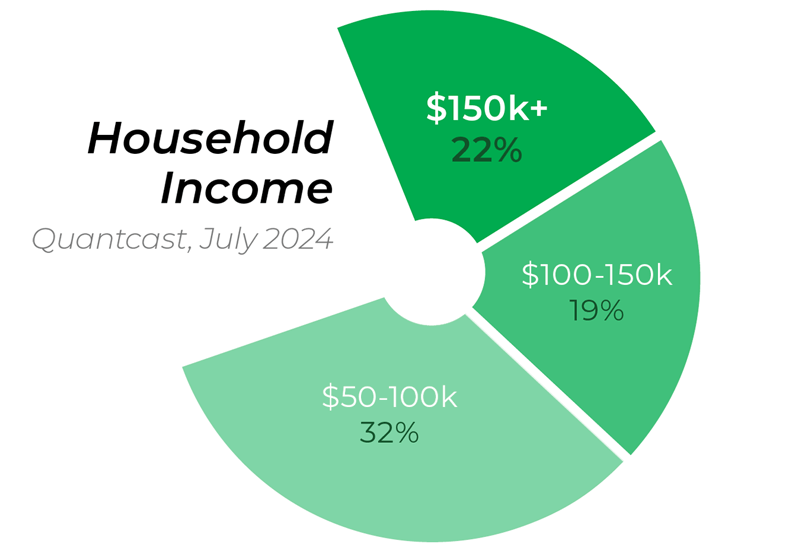 Household Income

Quantcast, July 2024

\$150k+
22%

\$100-150k
19%

\$50-100k
32%